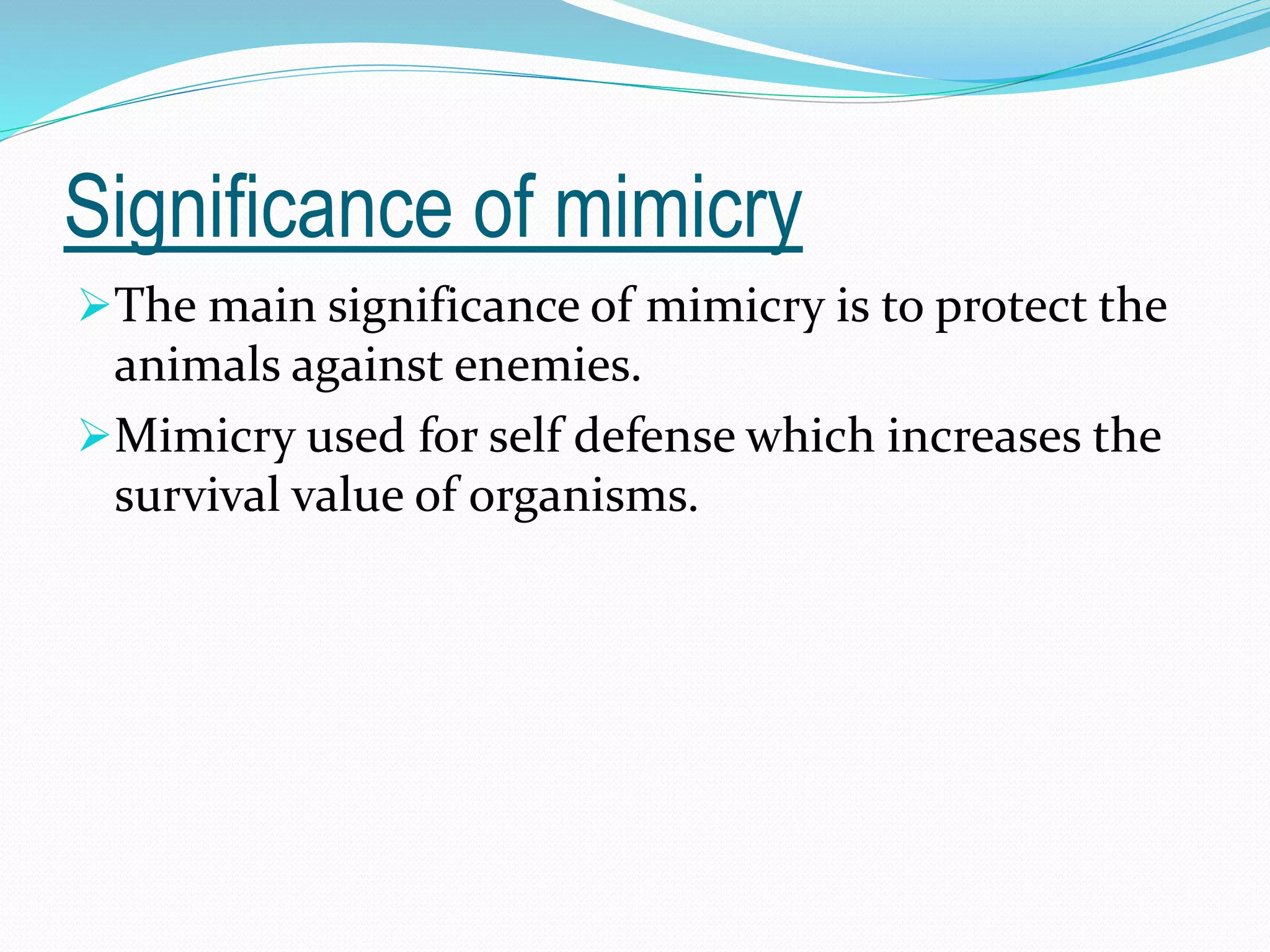 Significance of mimicry

➢The main significance of mimicry is to protect the animals against enemies.

➢Mimicry used for self defense which increases the survival value of organisms.